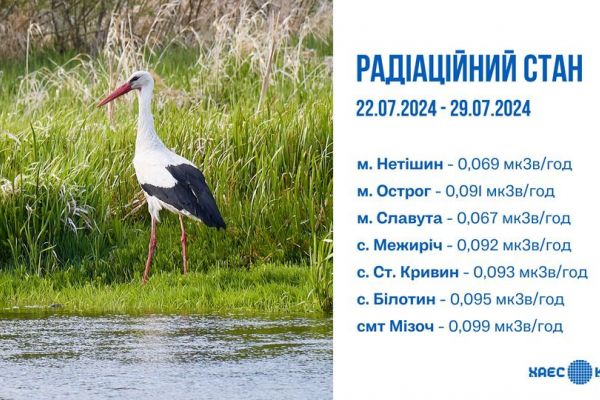 РАДІАЦІЙНИЙ СТАН
22.07.2024 - 29.07.2024

м. Нетішин - 0,069 мкЗв/год
м. Острог - 0,091 мкЗв/год
м. Славута - 0,067 мкЗв/год
с. Межиріч - 0,092 мкЗв/год
с. Ст. Кривин - 0,093 мкЗв/год
с. Білотин - 0,095 мкЗв/год
смт Мізоч - 0,099 мкЗв/год

ХАЕС